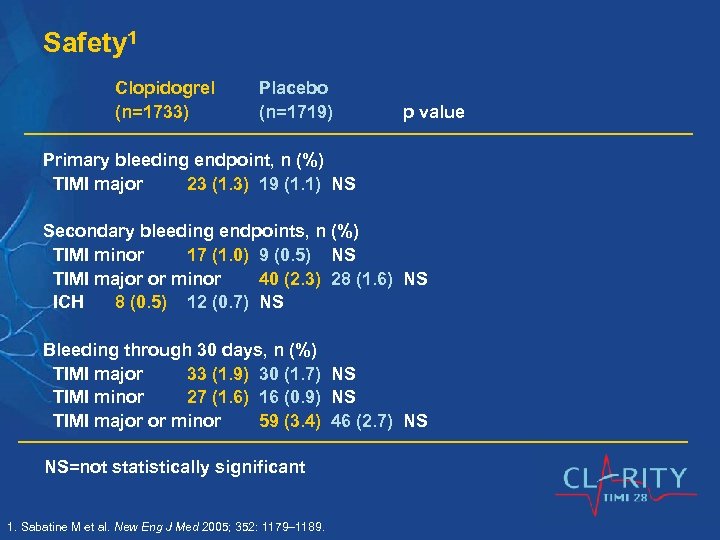 Safety$^1$

| | Clopidogrel (n=1733) | Placebo (n=1719) | p value |
|---|---|---|---|
| Primary bleeding endpoint, n (%) | | | |
| TIMI major | 23 (1.3) | 19 (1.1) | NS |
| Secondary bleeding endpoints, n (%) | | | |
| TIMI minor | 17 (1.0) | 9 (0.5) | NS |
| TIMI major or minor | 40 (2.3) | 28 (1.6) | NS |
| ICH | 8 (0.5) | 12 (0.7) | NS |
| Bleeding through 30 days, n (%) | | | |
| TIMI major | 33 (1.9) | 30 (1.7) | NS |
| TIMI minor | 27 (1.6) | 16 (0.9) | NS |
| TIMI major or minor | 59 (3.4) | 46 (2.7) | NS |

NS=not statistically significant

CLARITY
TIMI 28

1. Sabatine M et al. New Eng J Med 2005; 352: 1179–1189.